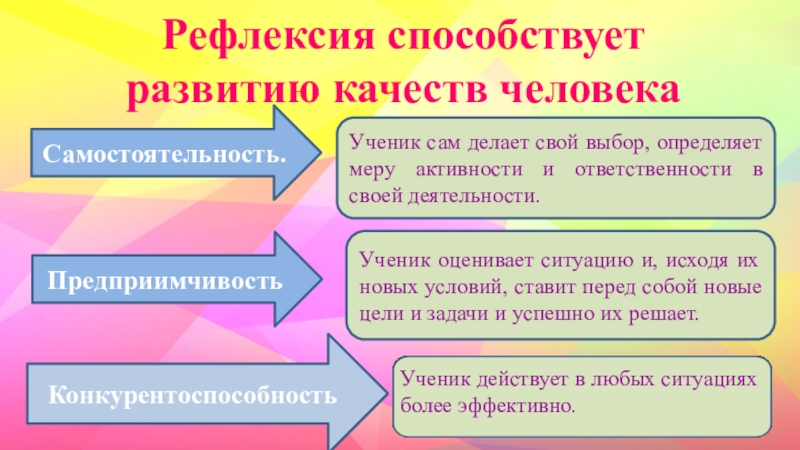 Рефлексия способствует развитию качеств человека

Самостоятельность.

Ученик сам делает свой выбор, определяет меру активности и ответственности в своей деятельности.

Предприимчивость

Ученик оценивает ситуацию и, исходя их новых условий, ставит перед собой новые цели и задачи и успешно их решает.

Конкурентоспособность

Ученик действует в любых ситуациях более эффективно.